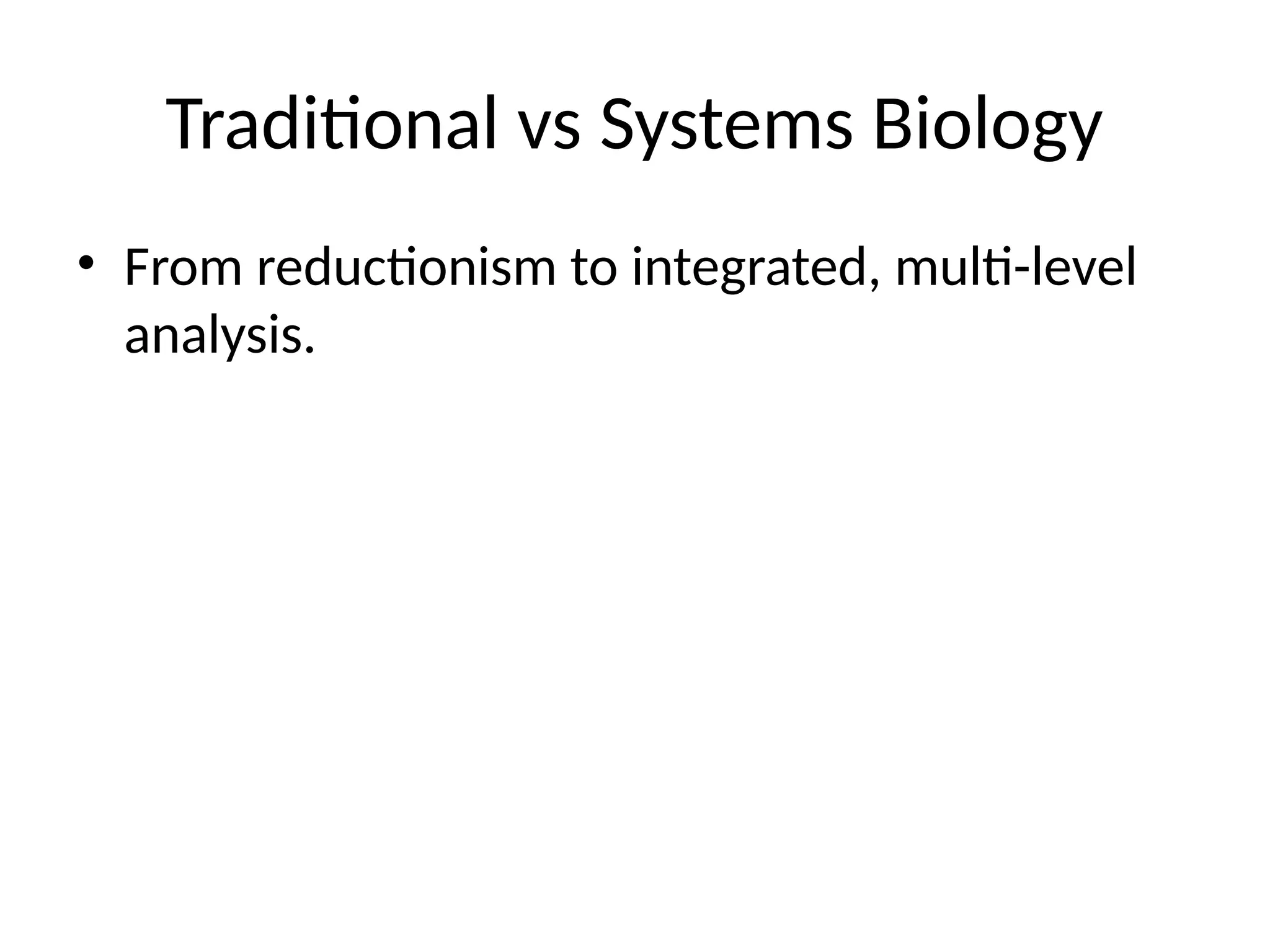 Traditional vs Systems Biology

• From reductionism to integrated, multi-level analysis.